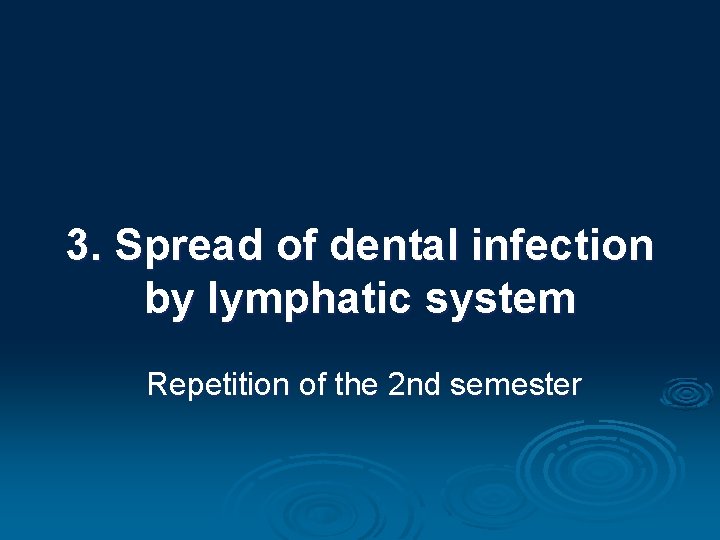 3. Spread of dental infection by lymphatic system

Repetition of the 2nd semester